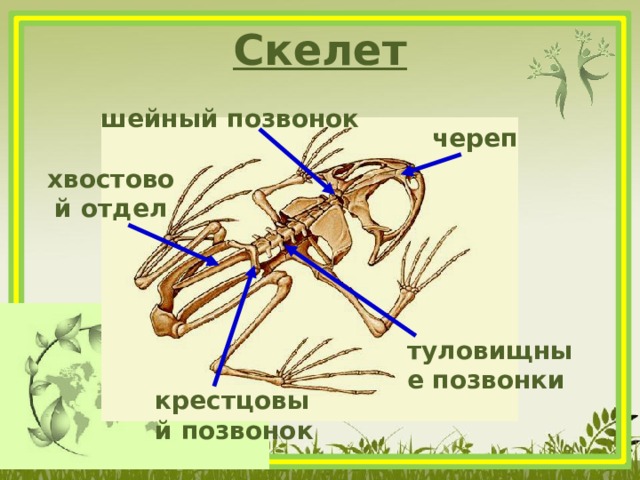 Скелет

шейный позвонок

череп

хвостово
й отдел

туловищны
е позвонки

крестцовы
й позвонок